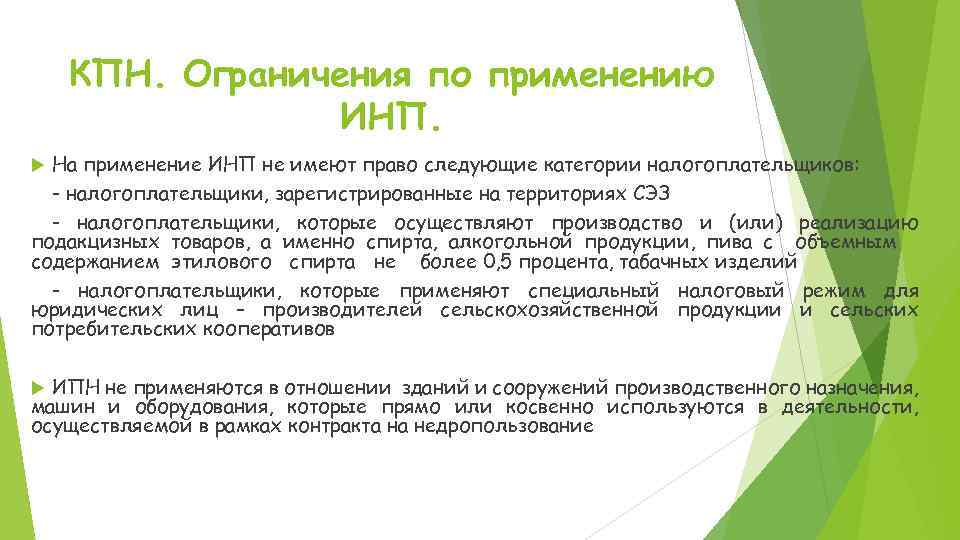 КПН. Ограничения по применению ИНП.

На применение ИНП не имеют право следующие категории налогоплательщиков:

- налогоплательщики, зарегистрированные на территориях СЭЗ

- налогоплательщики, которые осуществляют производство и (или) реализацию подакцизных товаров, а именно спирта, алкогольной продукции, пива с объемным содержанием этилового спирта не более 0,5 процента, табачных изделий

- налогоплательщики, которые применяют специальный налоговый режим для юридических лиц – производителей сельскохозяйственной продукции и сельских потребительских кооперативов

ИПН не применяются в отношении зданий и сооружений производственного назначения, машин и оборудования, которые прямо или косвенно используются в деятельности, осуществляемой в рамках контракта на недропользование